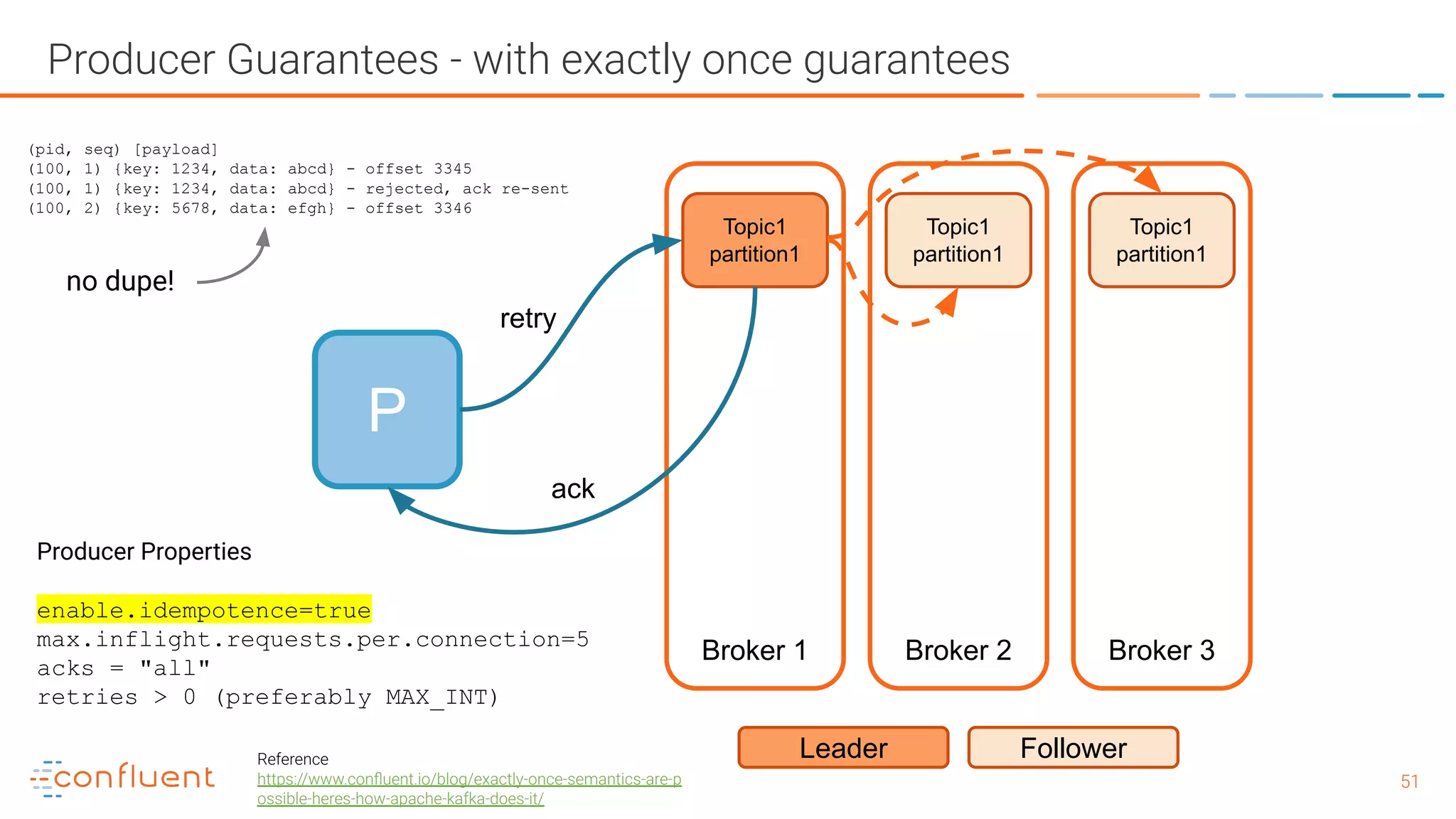 Producer Guarantees - with exactly once guarantees

(pid, seq) [payload]
(100, 1) {key: 1234, data: abcd} - offset 3345
(100, 1) {key: 1234, data: abcd} - rejected, ack re-sent
(100, 2) {key: 5678, data: efgh} - offset 3346

no dupe!

retry

P

ack

Topic1 partition1

Topic1 partition1

Topic1 partition1

Broker 1

Broker 2

Broker 3

Producer Properties

enable.idempotence=true
max.inflight.requests.per.connection=5
acks = "all"
retries > 0 (preferably MAX_INT)

Leader

Follower

confluent

Reference
https://www.confluent.io/blog/exactly-once-semantics-are-possible-heres-how-apache-kafka-does-it/

51